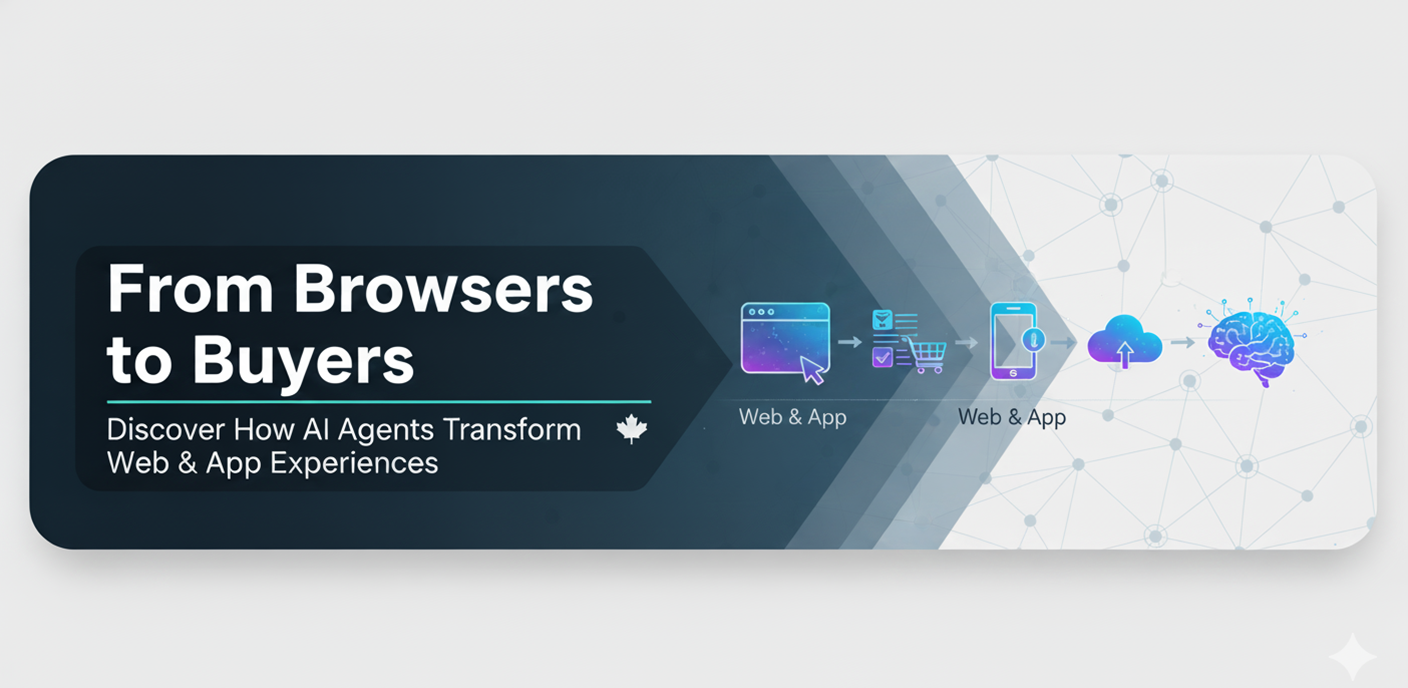 From Browsers to Buyers

Discover How AI Agents Transform Web & App Experiences

Web & App

Web & App